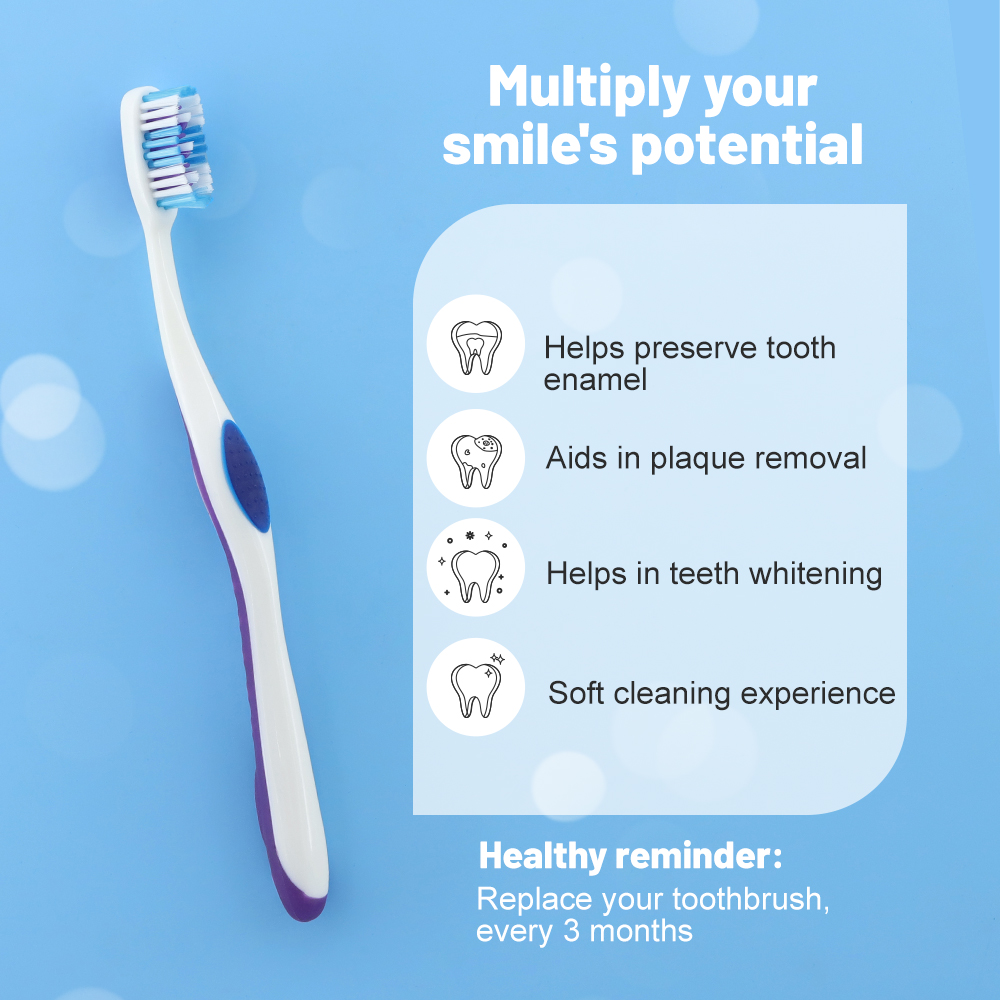 Multiply your smile's potential

Helps preserve tooth enamel

Aids in plaque removal

Helps in teeth whitening

Soft cleaning experience

Healthy reminder:

Replace your toothbrush, every 3 months